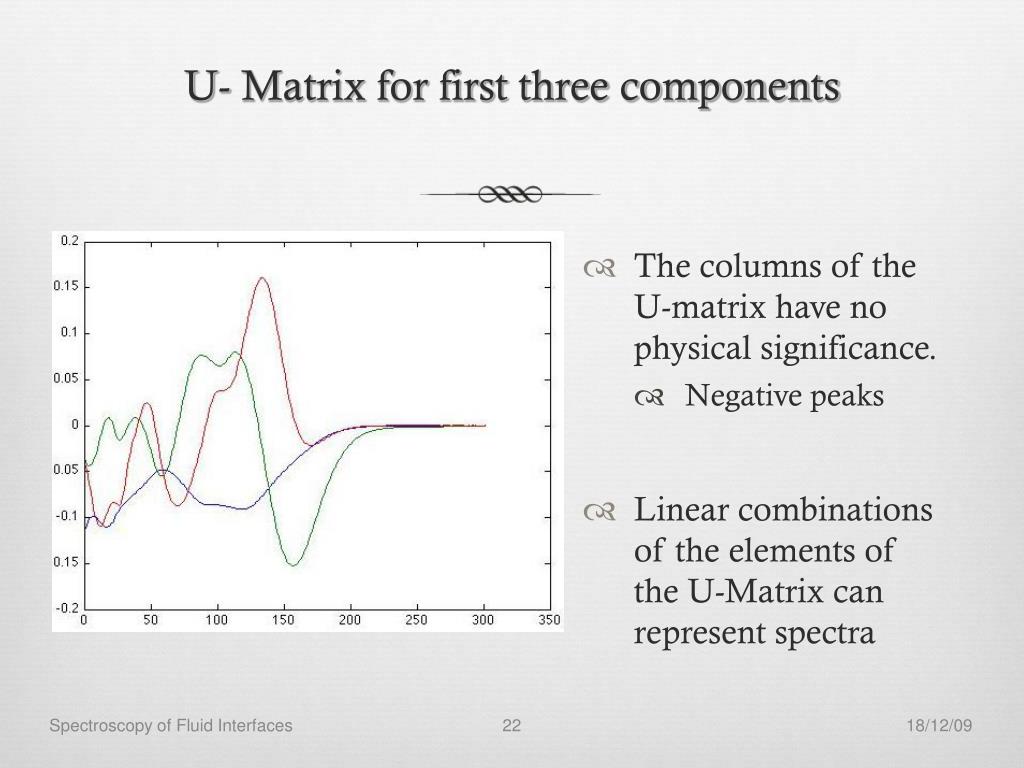 U- Matrix for first three components

0.2
0.15
0.1
0.05
0
0.05
-0.1
0.15
-0.2
0
50
100
150
200
250
300
350

The columns of the U-matrix have no physical significance.

Negative peaks

Linear combinations of the elements of the U-Matrix can represent spectra

Spectroscopy of Fluid Interfaces
22
18/12/09